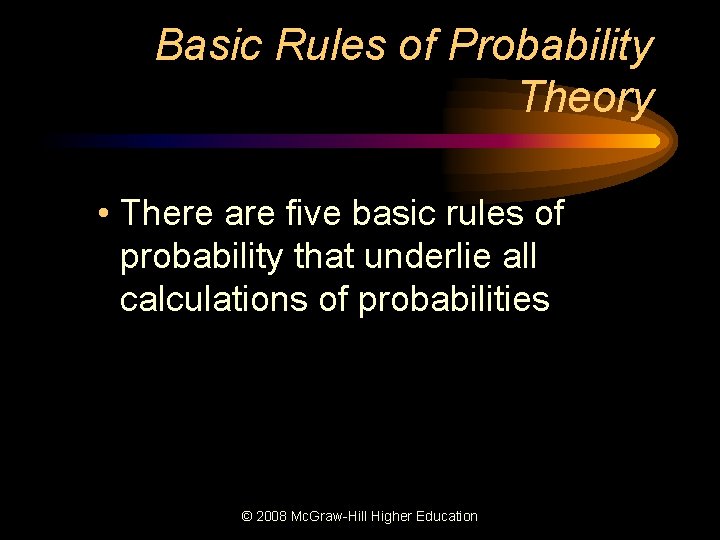 Basic Rules of Probability Theory

• There are five basic rules of probability that underlie all calculations of probabilities

© 2008 McGraw-Hill Higher Education